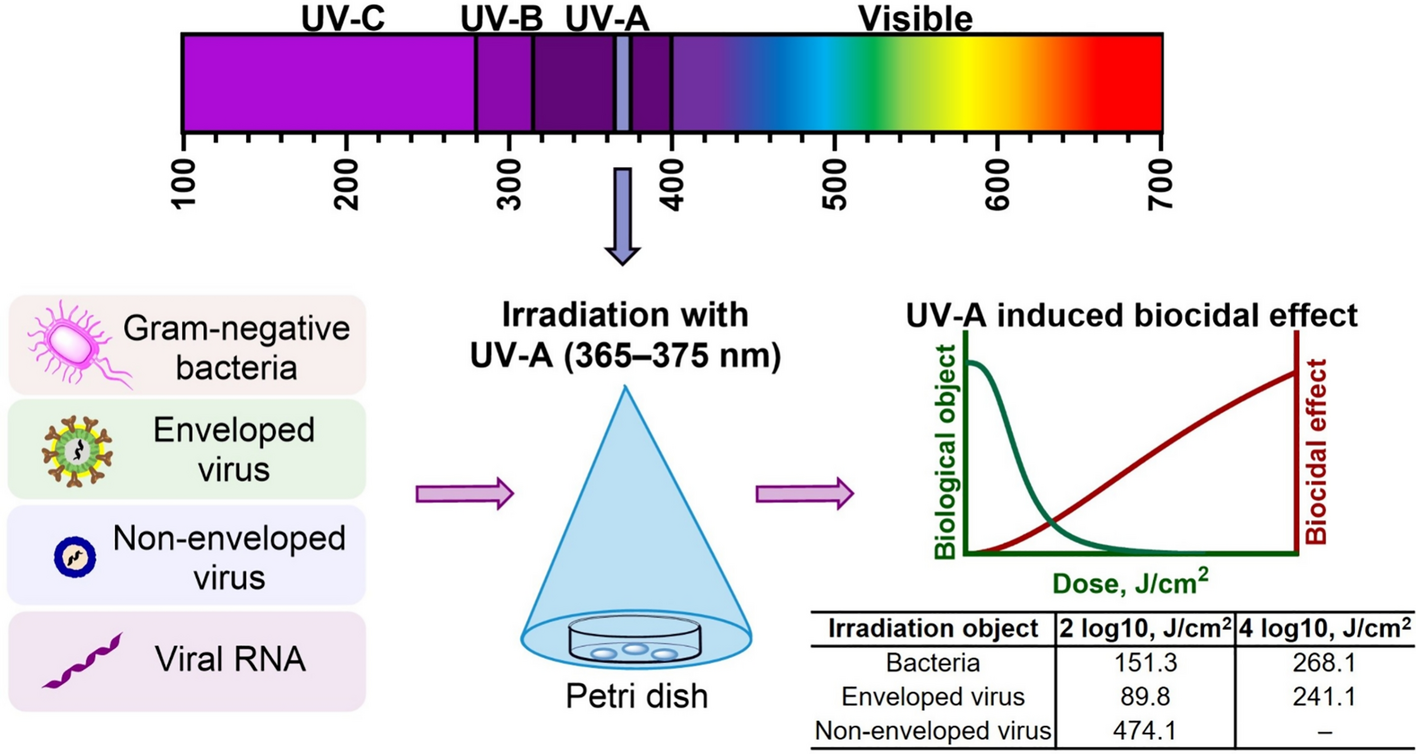 UV-C UV-B UV-A Visible

100 200 300 400 500 600 700

Gram-negative bacteria

Enveloped virus

Non-enveloped virus

Viral RNA

Irradiation with UV-A (365–375 nm)

Petri dish

UV-A induced biocidal effect

Biological object

Biocidal effect

Dose, J/cm$^2$

| Irradiation object | 2 log10, J/cm$^2$ | 4 log10, J/cm$^2$ |
|---|---|---|
| Bacteria | 151.3 | 268.1 |
| Enveloped virus | 89.8 | 241.1 |
| Non-enveloped virus | 474.1 | – |